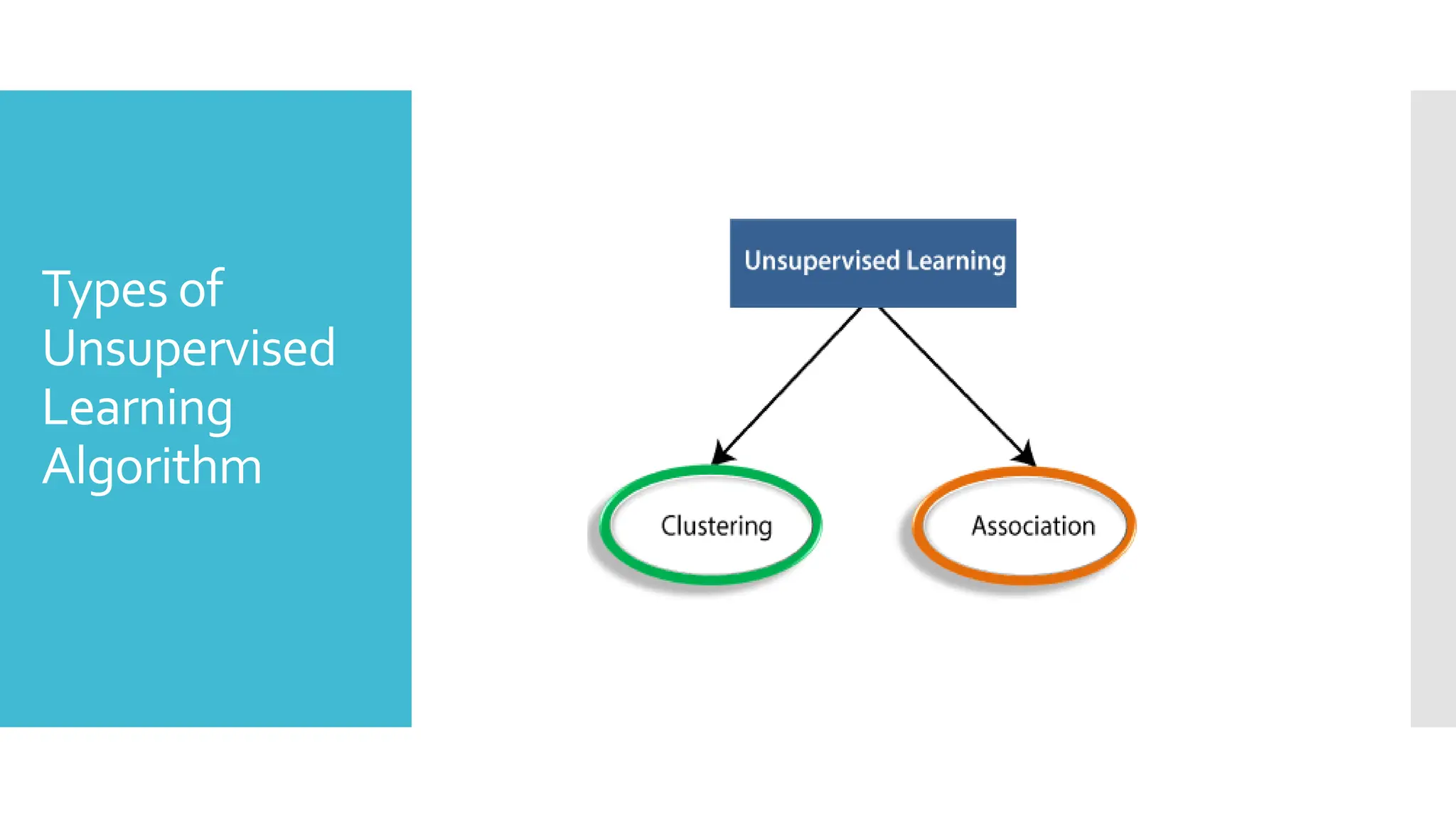 Types of Unsupervised Learning Algorithm

Unsupervised Learning

Clustering

Association